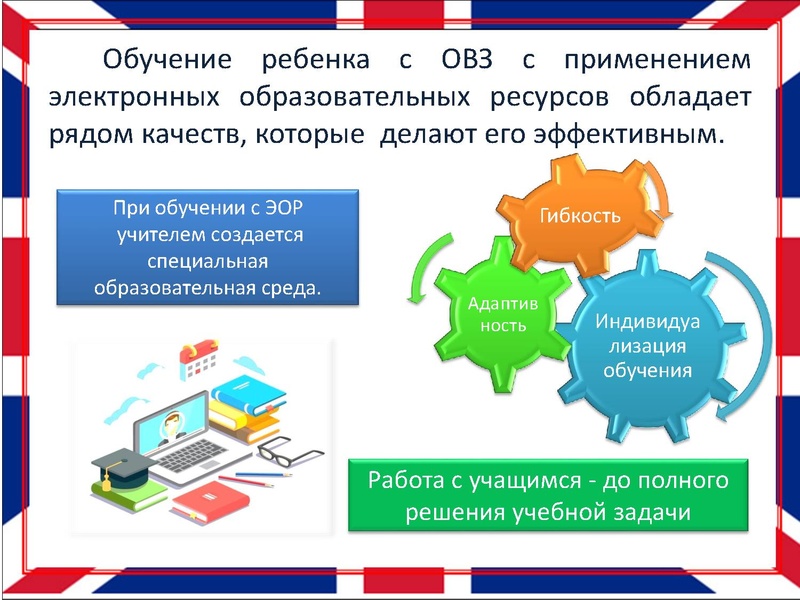 Обучение ребенка с ОВЗ с применением электронных образовательных ресурсов обладает рядом качеств, которые делают его эффективным.

При обучении с ЭОР учителем создается специальная образовательная среда.

Гибкость

Адаптив ность

Индивидуа лизация обучения

Работа с учащимся - до полного решения учебной задачи